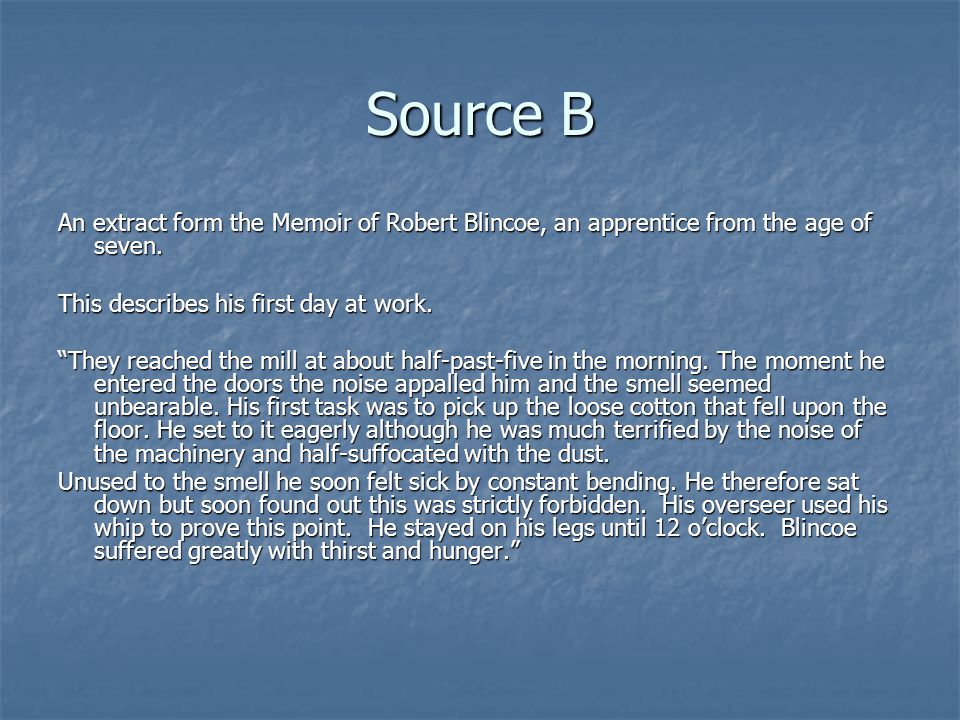 Source B

An extract form the Memoir of Robert Blincoe, an apprentice from the age of seven.

This describes his first day at work.

“They reached the mill at about half-past-five in the morning. The moment he entered the doors the noise appalled him and the smell seemed unbearable. His first task was to pick up the loose cotton that fell upon the floor. He set to it eagerly although he was much terrified by the noise of the machinery and half-suffocated with the dust.

Unused to the smell he soon felt sick by constant bending. He therefore sat down but soon found out this was strictly forbidden. His overseer used his whip to prove this point. He stayed on his legs until 12 o’clock. Blincoe suffered greatly with thirst and hunger.”